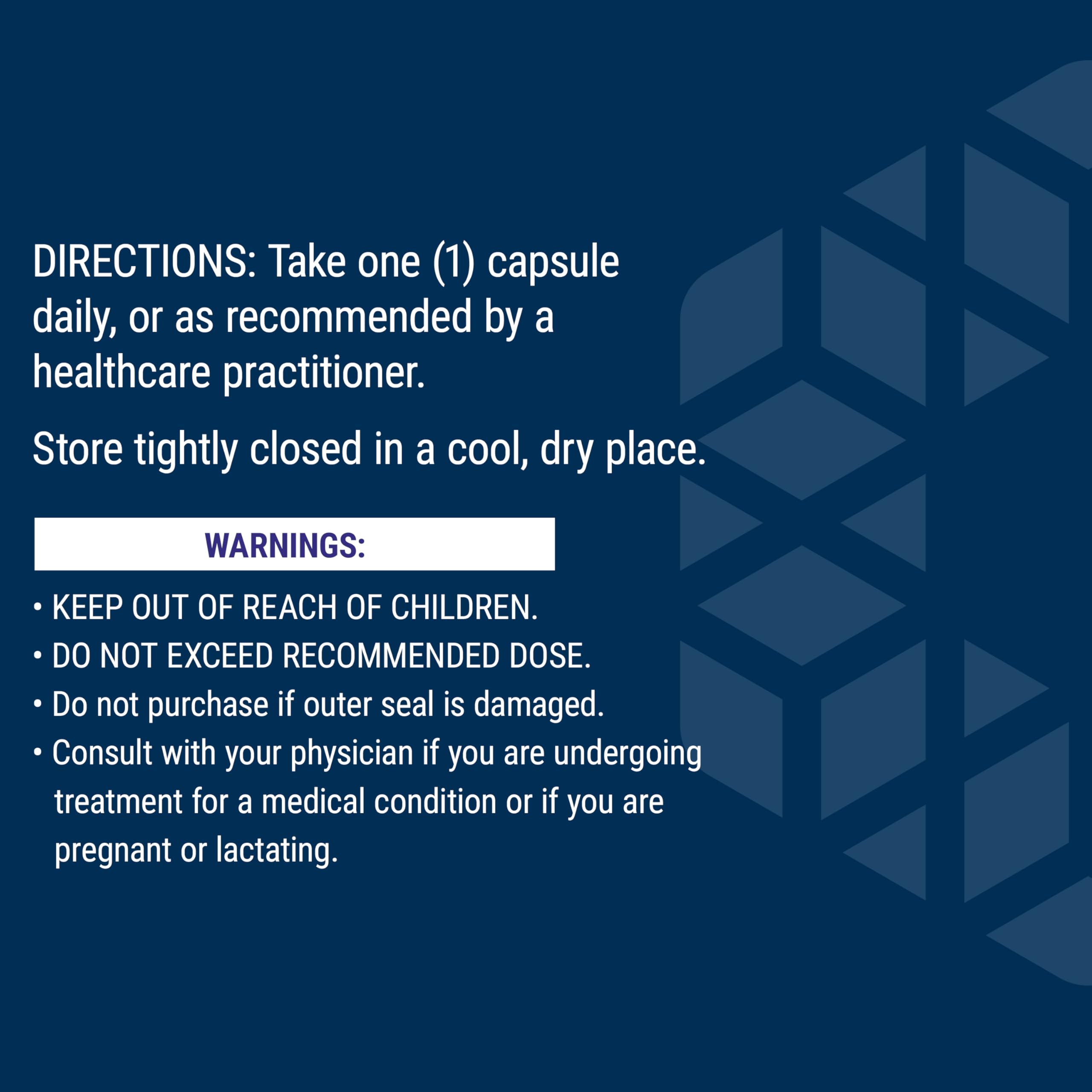 DIRECTIONS: Take one (1) capsule daily, or as recommended by a healthcare practitioner.

Store tightly closed in a cool, dry place.

WARNINGS:

• KEEP OUT OF REACH OF CHILDREN.
• DO NOT EXCEED RECOMMENDED DOSE.
• Do not purchase if outer seal is damaged.
• Consult with your physician if you are undergoing treatment for a medical condition or if you are pregnant or lactating.